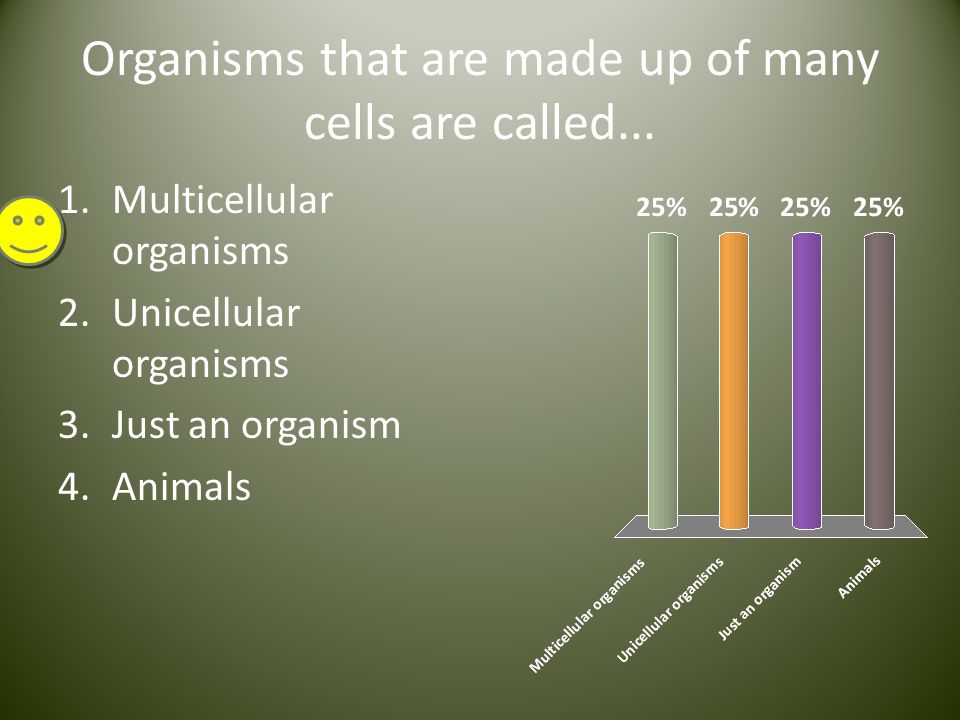 Organisms that are made up of many cells are called…

1. Multicellular organisms
2. Unicellular organisms
3. Just an organism
4. Animals

25%
25%
25%
25%

Multicellular organisms
Unicellular organisms
Just an organism
Animals